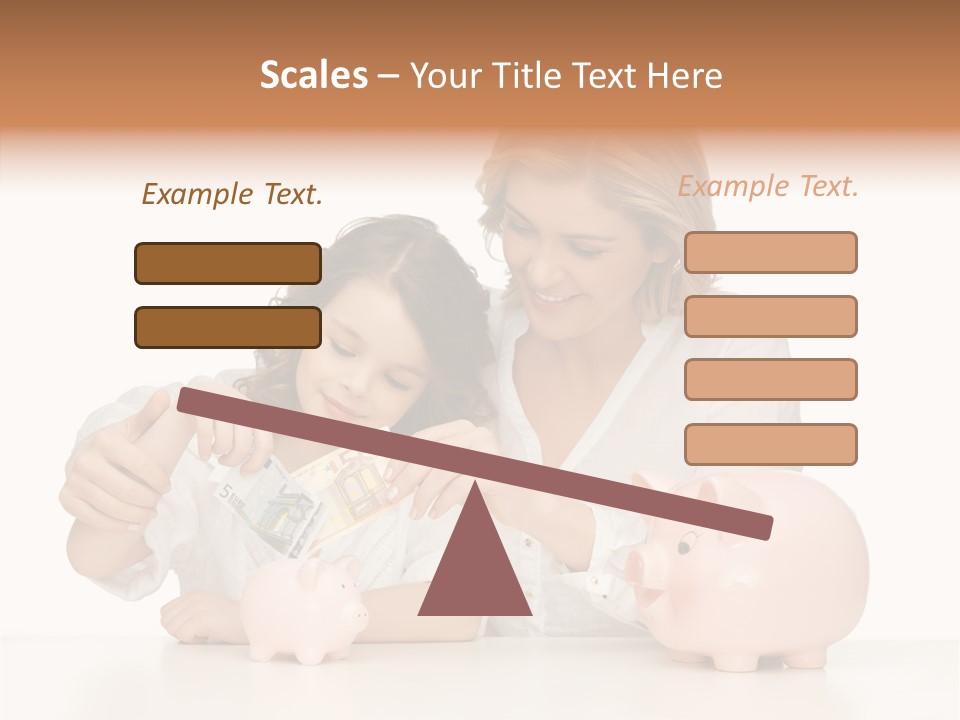 Scales – Your Title Text Here

Example Text.

Example Text.